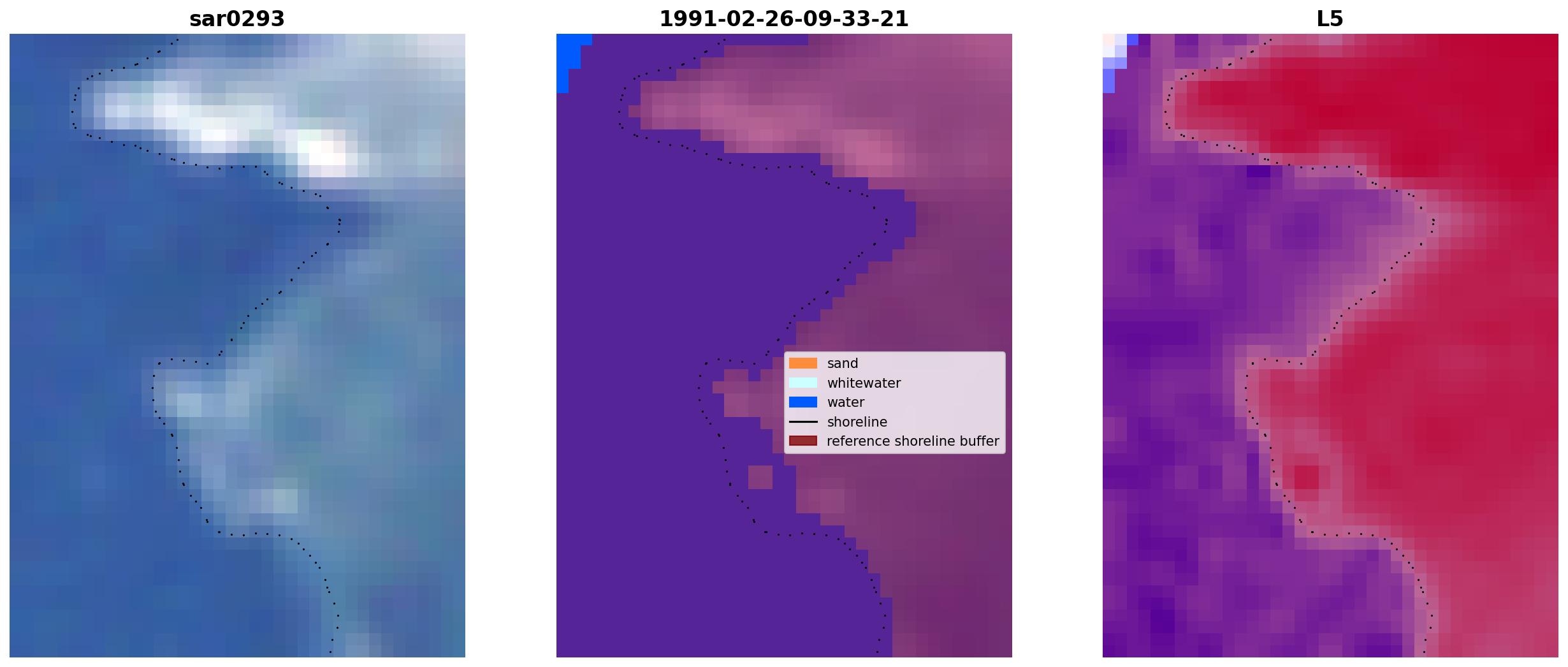 sar0293

1991-02-26-09-33-21

sand
whitewater
water
shoreline
reference shoreline buffer

L5